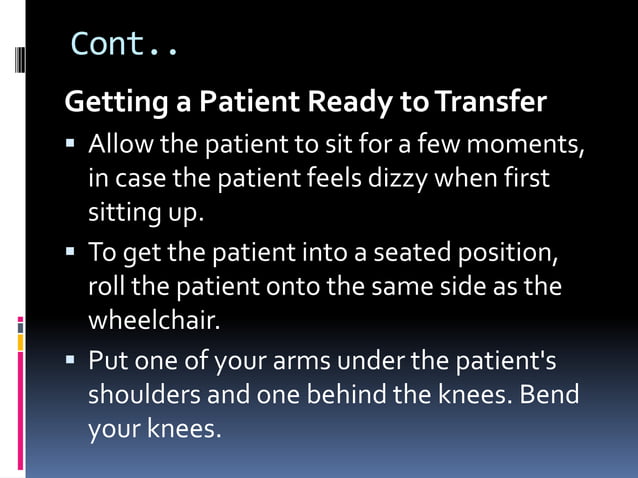 Cont..

Getting a Patient Ready to Transfer

▪ Allow the patient to sit for a few moments, in case the patient feels dizzy when first sitting up.

▪ To get the patient into a seated position, roll the patient onto the same side as the wheelchair.

▪ Put one of your arms under the patient's shoulders and one behind the knees. Bend your knees.